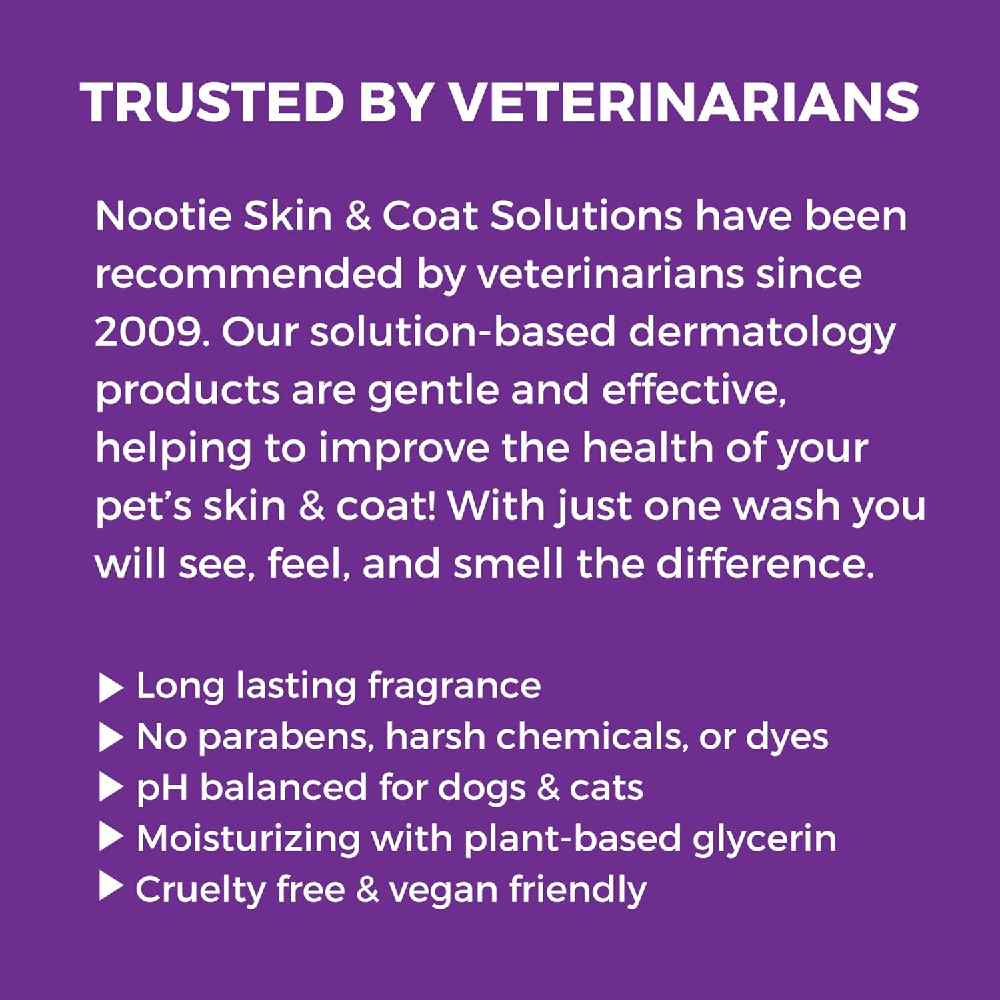 TRUSTED BY VETERINARIANS

Nootie Skin & Coat Solutions have been recommended by veterinarians since 2009. Our solution-based dermatology products are gentle and effective, helping to improve the health of your pet's skin & coat! With just one wash you will see, feel, and smell the difference.

▶ Long lasting fragrance
▶ No parabens, harsh chemicals, or dyes
▶ pH balanced for dogs & cats
▶ Moisturizing with plant-based glycerin
▶ Cruelty free & vegan friendly